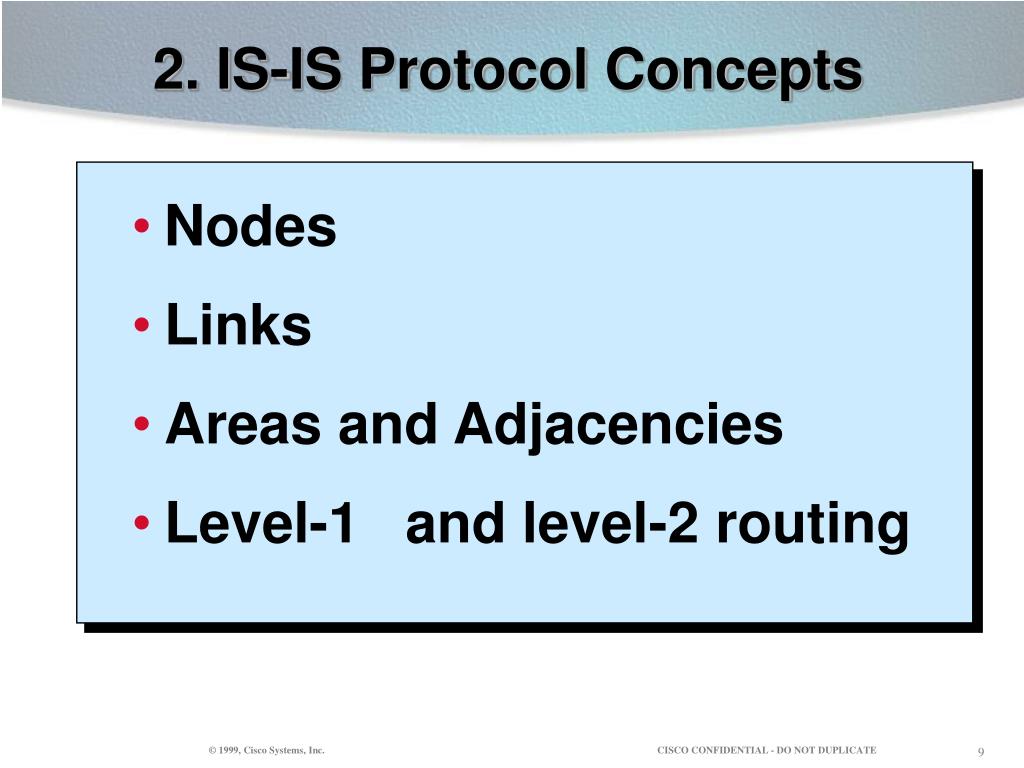 2. IS-IS Protocol Concepts

• Nodes
• Links
• Areas and Adjacencies
• Level-1 and level-2 routing

© 1999, Cisco Systems, Inc.

CISCO CONFIDENTIAL - DO NOT DUPLICATE

9